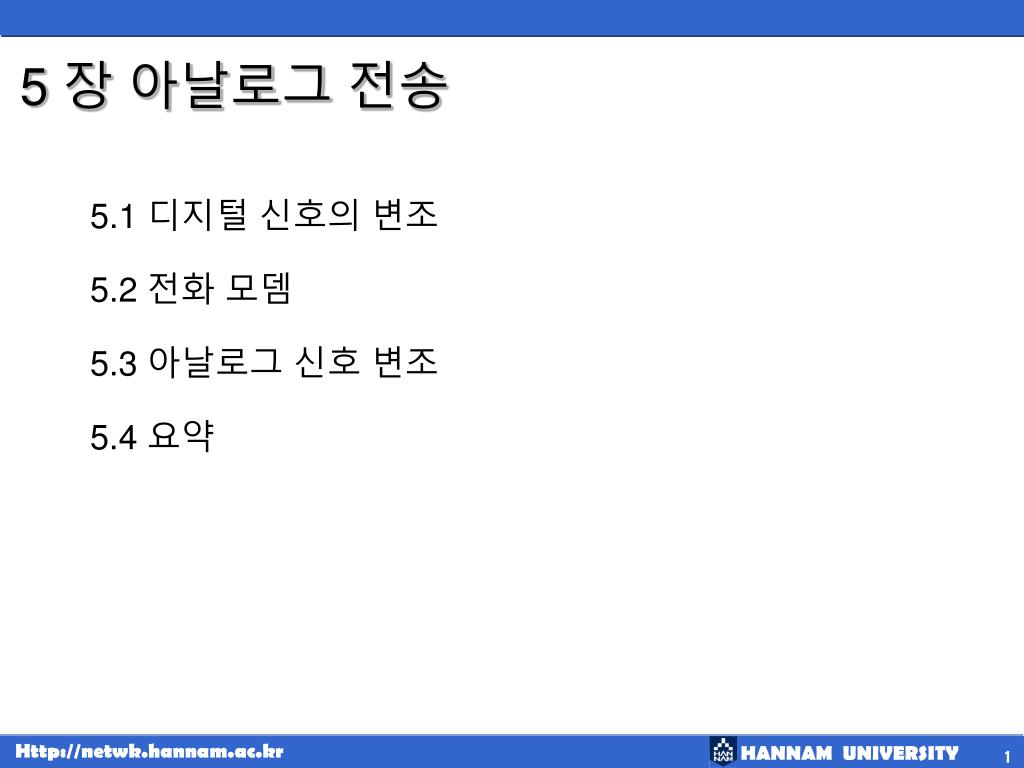 5 장 아날로그 전송

5.1 디지털 신호의 변조

5.2 전화 모뎀

5.3 아날로그 신호 변조

5.4 요약

Http://netwk.hannam.ac.kr

HAN NAM HANNAM UNIVERSITY

1